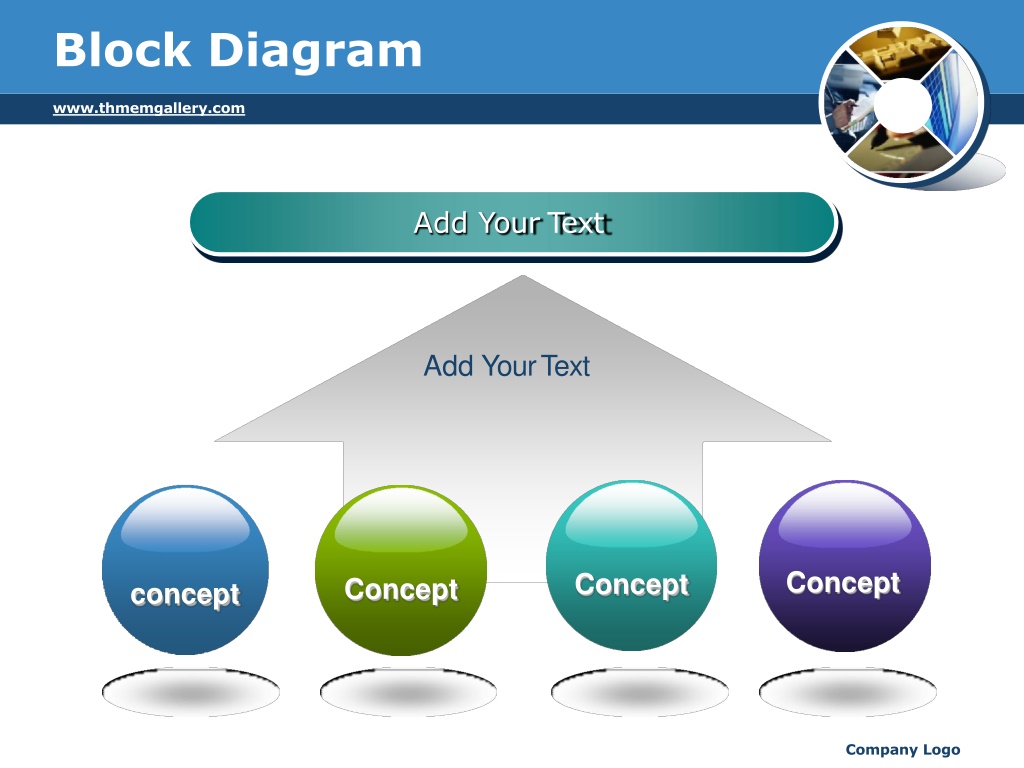 Block Diagram

www.thmemgallery.com

Add Your Text

Add Your Text

concept

Concept

Concept

Concept

Company Logo